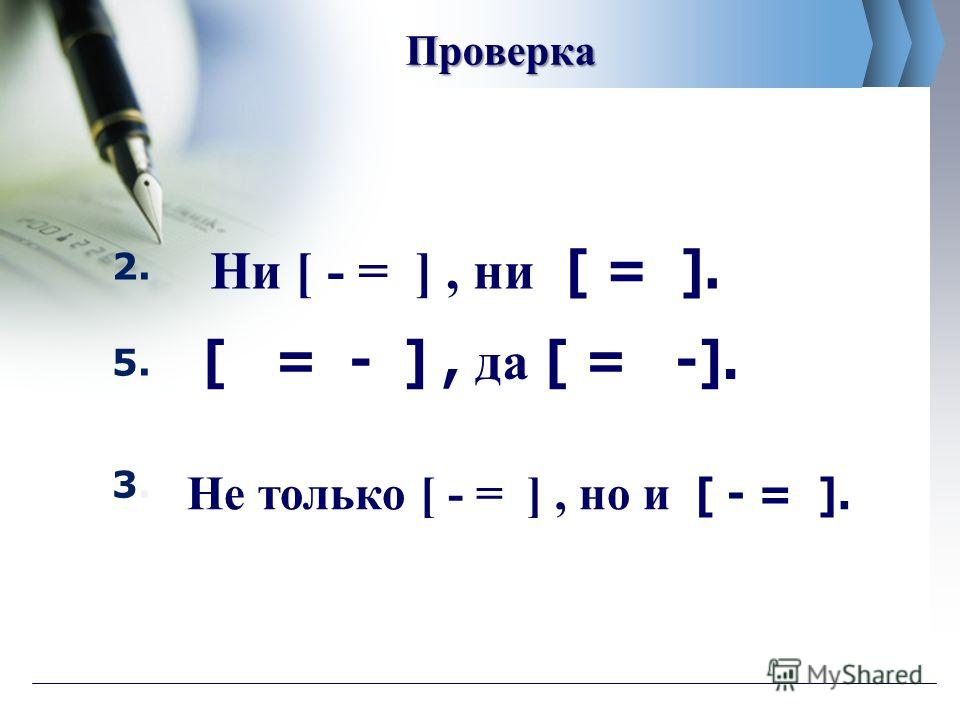 Проверка

2. Ни [ - = ] , ни [ = ].

5. [ = - ] , да [ = -].

3. Не только [ - = ] , но и [ - = ].

MyShared